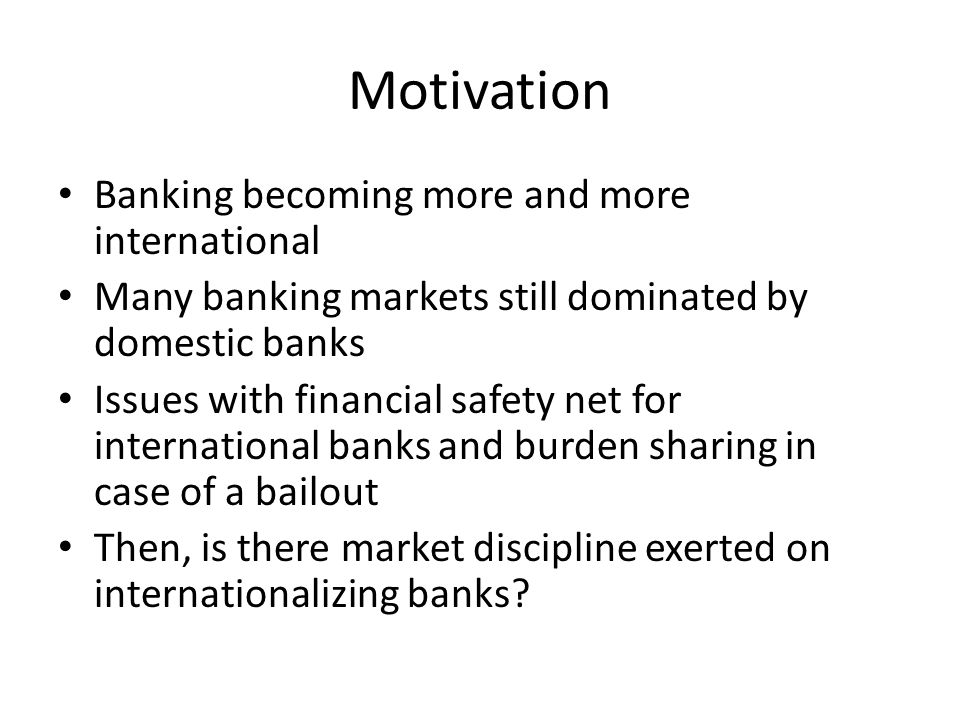 Motivation

• Banking becoming more and more international
• Many banking markets still dominated by domestic banks
• Issues with financial safety net for international banks and burden sharing in case of a bailout
• Then, is there market discipline exerted on internationalizing banks?